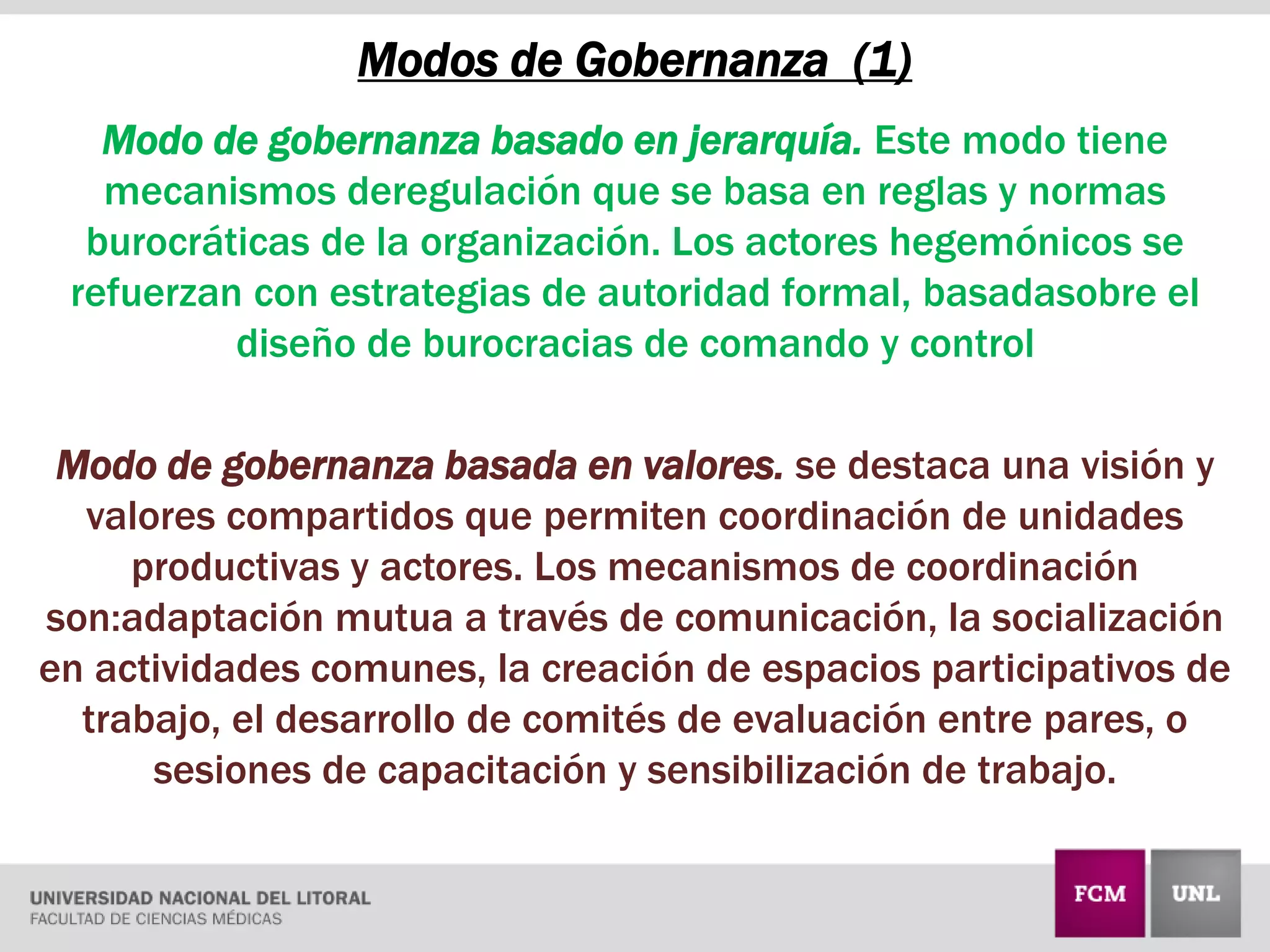 Modos de Gobernanza (1)

Modo de gobernanza basado en jerarquía. Este modo tiene mecanismos deregulación que se basa en reglas y normas burocráticas de la organización. Los actores hegemónicos se refuerzan con estrategias de autoridad formal, basadasobre el diseño de burocracias de comando y control

Modo de gobernanza basada en valores. se destaca una visión y valores compartidos que permiten coordinación de unidades productivas y actores. Los mecanismos de coordinación son:adaptación mutua a través de comunicación, la socialización en actividades comunes, la creación de espacios participativos de trabajo, el desarrollo de comités de evaluación entre pares, o sesiones de capacitación y sensibilización de trabajo.

UNIVERSIDAD NACIONAL DEL LITORAL
FACULTAD DE CIENCIAS MÉDICAS

FCM

UNL